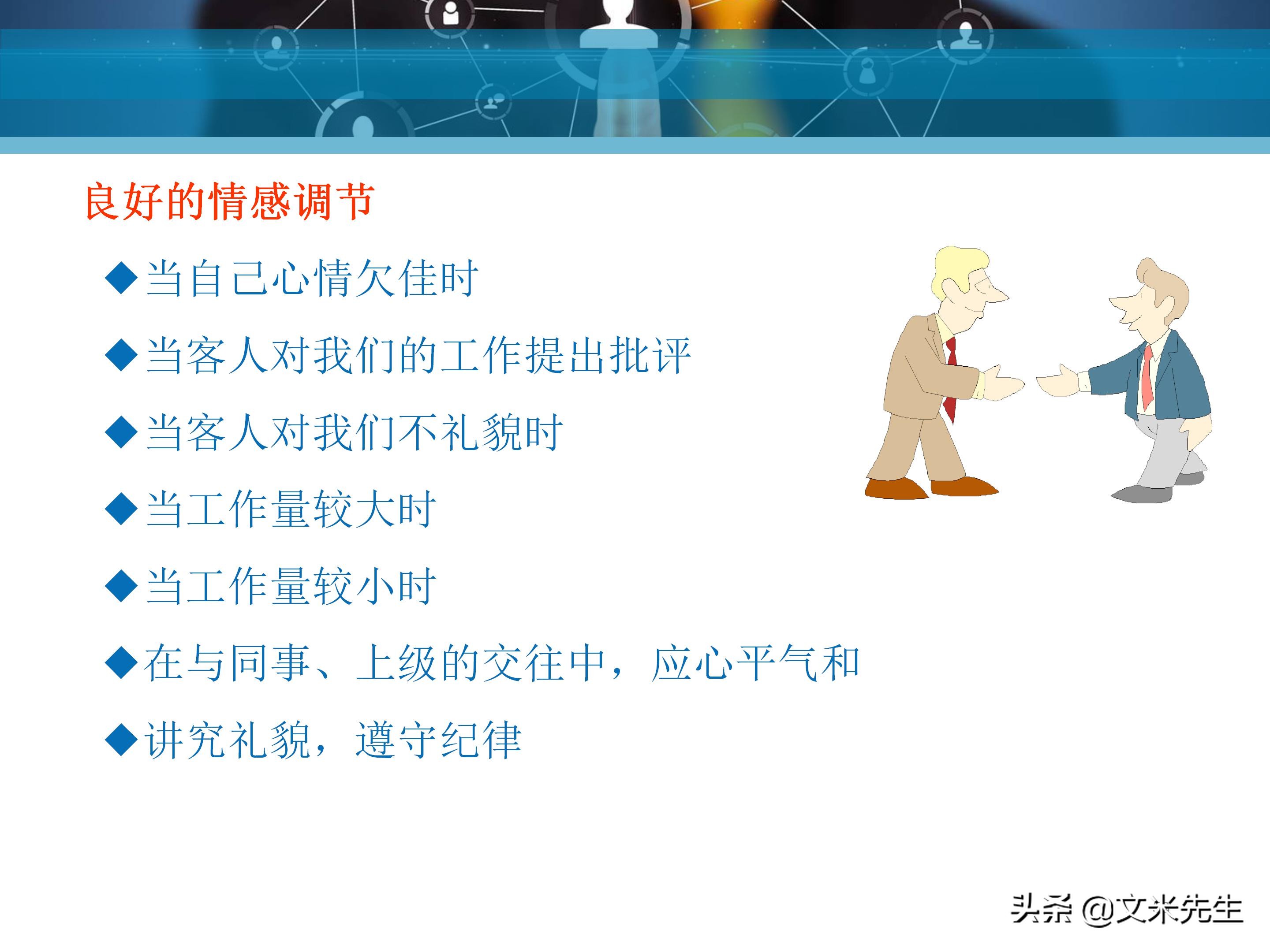 良好的情感调节

◆当自己心情欠佳时

◆当客人对我们的工作提出批评

◆当客人对我们不礼貌时

◆当工作量较大时

◆当工作量较小时

◆在与同事、上级的交往中，应心平气和

◆讲究礼貌，遵守纪律

头条 @文米先生